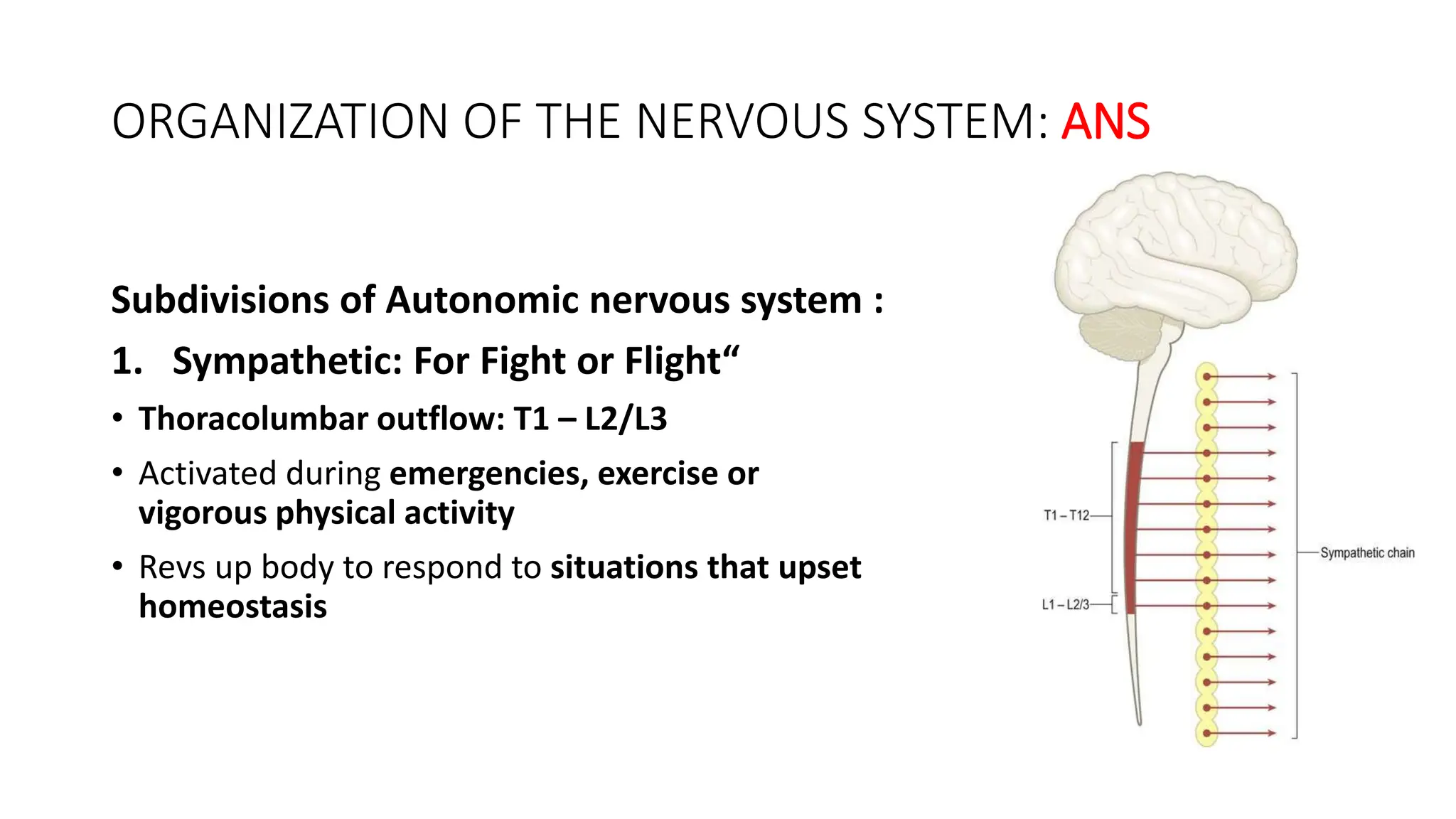 ORGANIZATION OF THE NERVOUS SYSTEM: ANS

Subdivisions of Autonomic nervous system :

1. Sympathetic: For Fight or Flight“

• Thoracolumbar outflow: T1 – L2/L3

• Activated during emergencies, exercise or vigorous physical activity

• Revs up body to respond to situations that upset homeostasis

T1 – T12

L1 – L2/3

Sympathetic chain